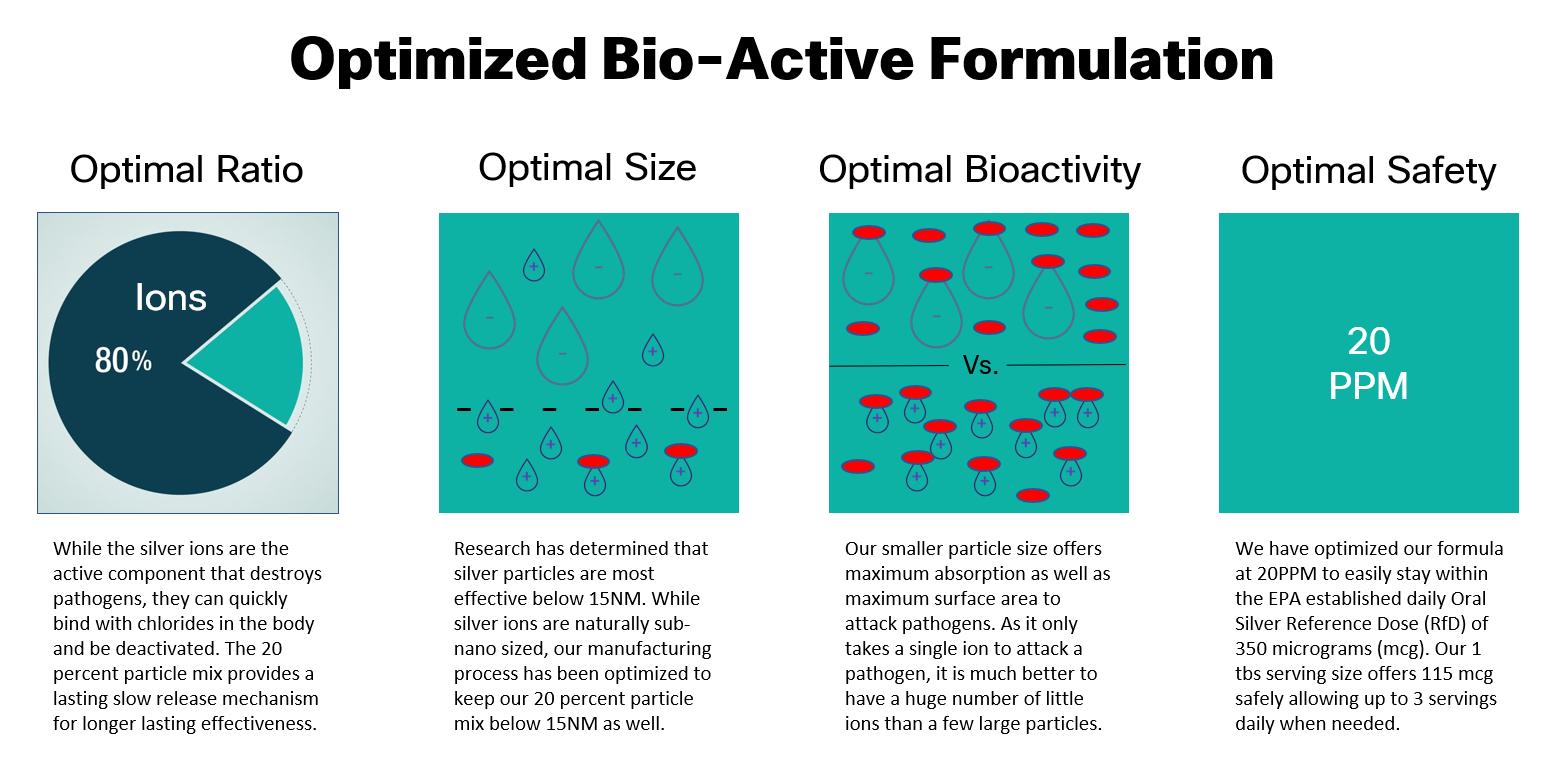 Optimized Bio-Active Formulation

Optimal Ratio

Ions

80%

While the silver ions are the active component that destroys pathogens, they can quickly bind with chlorides in the body and be deactivated. The 20 percent particle mix provides a lasting slow release mechanism for longer lasting effectiveness.

Optimal Size

Research has determined that silver particles are most effective below 15NM. While silver ions are naturally sub-nano sized, our manufacturing process has been optimized to keep our 20 percent particle mix below 15NM as well.

Optimal Bioactivity

Vs.

Our smaller particle size offers maximum absorption as well as maximum surface area to attack pathogens. As it only takes a single ion to attack a pathogen, it is much better to have a huge number of little ions than a few large particles.

Optimal Safety

20
PPM

We have optimized our formula at 20PPM to easily stay within the EPA established daily Oral Silver Reference Dose (RfD) of 350 micrograms (mcg). Our 1 tbs serving size offers 115 mcg safely allowing up to 3 servings daily when needed.